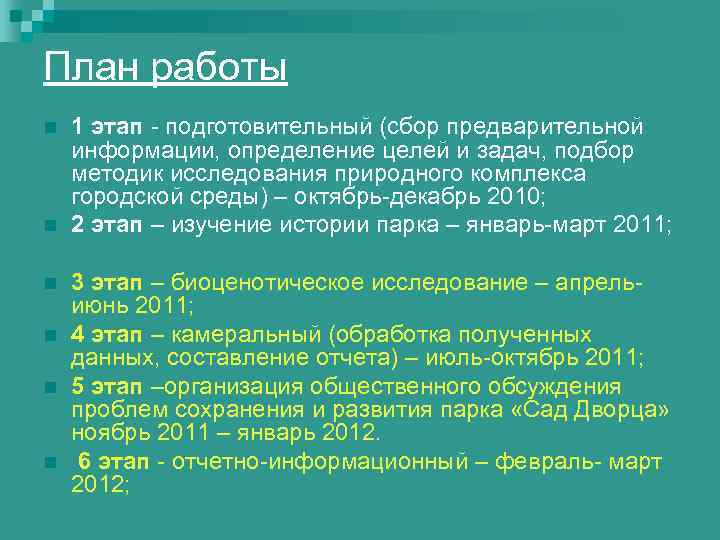 План работы

1 этап - подготовительный (сбор предварительной информации, определение целей и задач, подбор методик исследования природного комплекса городской среды) – октябрь-декабрь 2010;

2 этап – изучение истории парка – январь-март 2011;

3 этап – биоценотическое исследование – апрель-июнь 2011;

4 этап – камеральный (обработка полученных данных, составление отчета) – июль-октябрь 2011;

5 этап –организация общественного обсуждения проблем сохранения и развития парка «Сад Дворца» ноябрь 2011 – январь 2012.

6 этап - отчетно-информационный – февраль- март 2012;